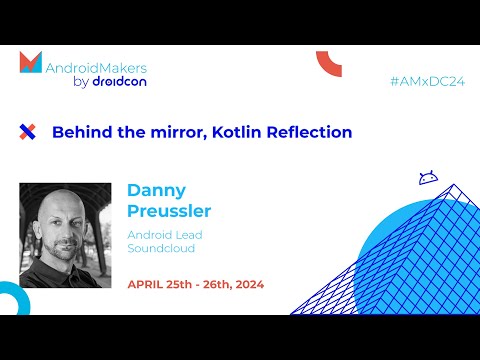 AndroidMakers
by droidcon

#AMxDC24

Behind the mirror, Kotlin Reflection

Danny Preussler

Android Lead
Soundcloud

APRIL 25th - 26th, 2024